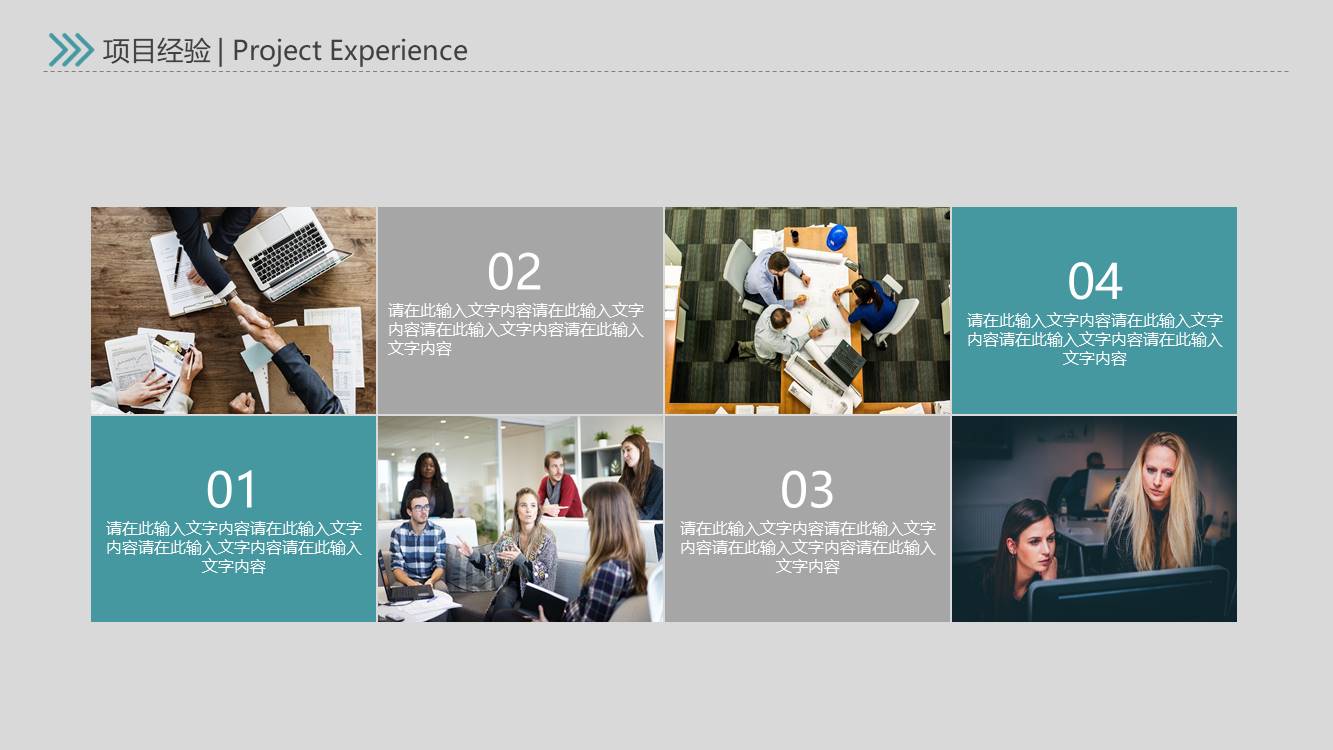 项目经验 | Project Experience

02
请在此输入文字内容请在此输入文字内容请在此输入文字内容请在此输入文字内容

04
请在此输入文字内容请在此输入文字内容请在此输入文字内容请在此输入文字内容

01
请在此输入文字内容请在此输入文字内容请在此输入文字内容请在此输入文字内容

03
请在此输入文字内容请在此输入文字内容请在此输入文字内容请在此输入文字内容